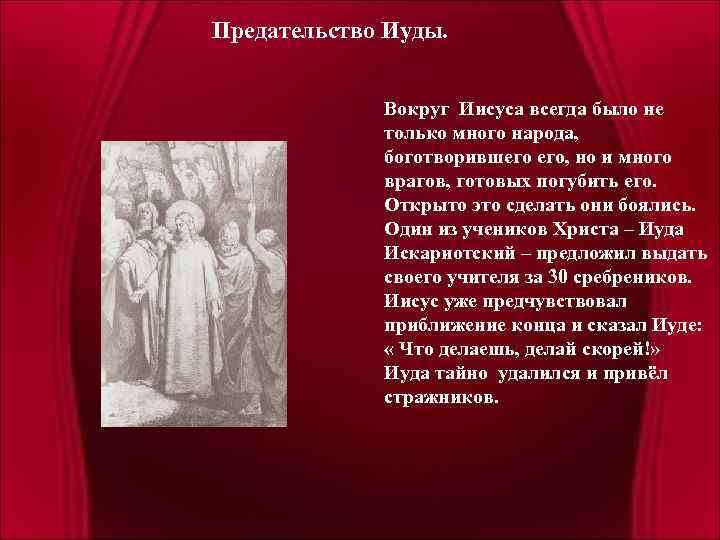 Предательство Иуды.

Вокруг Иисуса всегда было не только много народа, боготворившего его, но и много врагов, готовых погубить его. Открыто это сделать они боялись. Один из учеников Христа – Иуда Искариотский – предложил выдать своего учителя за 30 сребреников. Иисус уже предчувствовал приближение конца и сказал Иуде: « Что делаешь, делай скорей!» Иуда тайно удалился и привёл стражников.